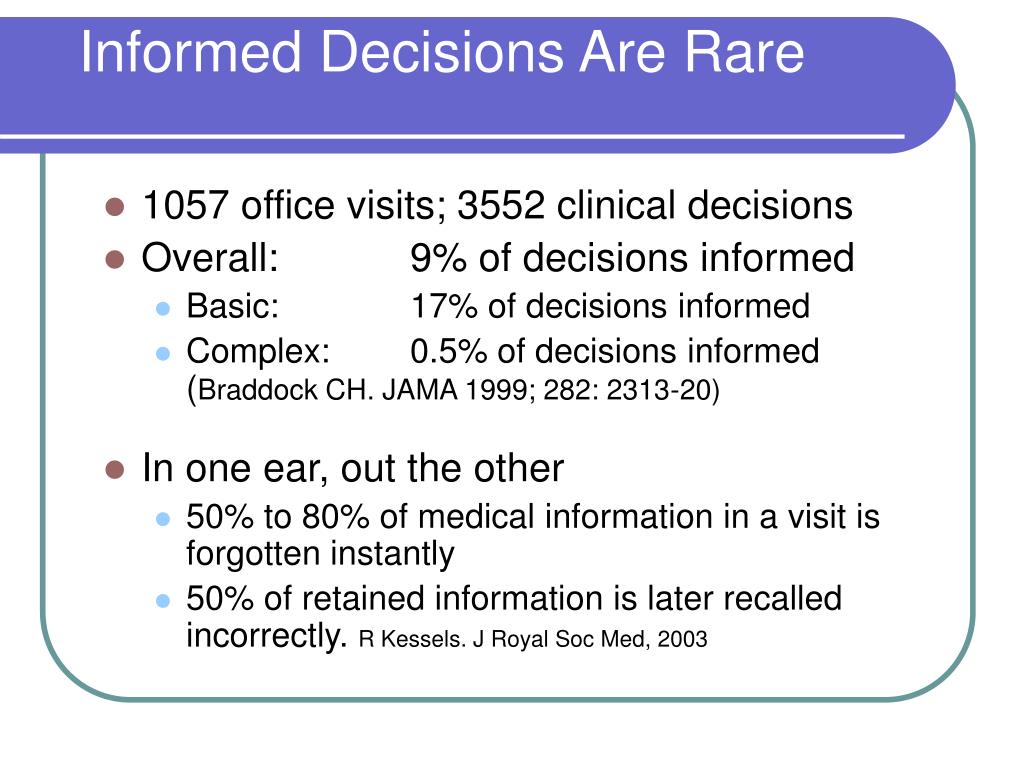 Informed Decisions Are Rare

- 1057 office visits; 3552 clinical decisions
- Overall: 9% of decisions informed
  - Basic: 17% of decisions informed
  - Complex: 0.5% of decisions informed (Braddock CH. JAMA 1999; 282: 2313-20)
- In one ear, out the other
  - 50% to 80% of medical information in a visit is forgotten instantly
  - 50% of retained information is later recalled incorrectly. R Kessels. J Royal Soc Med, 2003